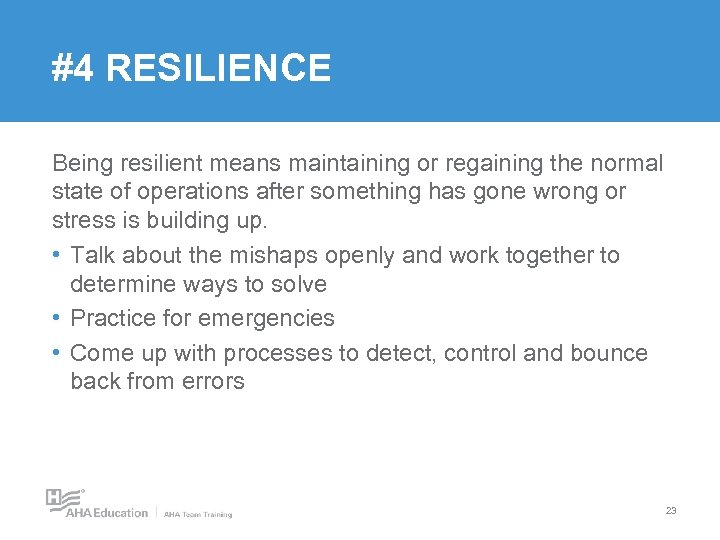 #4 RESILIENCE

Being resilient means maintaining or regaining the normal state of operations after something has gone wrong or stress is building up.

• Talk about the mishaps openly and work together to determine ways to solve
• Practice for emergencies
• Come up with processes to detect, control and bounce back from errors

AHA Education | AHA Team Training

23